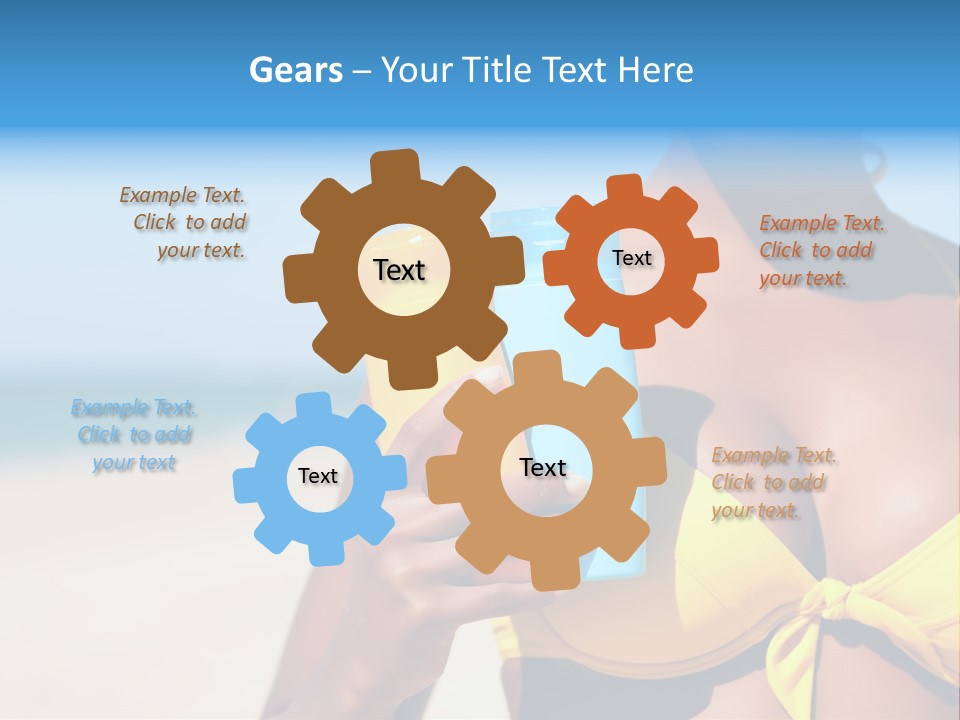 Gears – Your Title Text Here

Example Text. Click to add your text.

Text

Text

Example Text. Click to add your text.

Example Text. Click to add your text

Text

Text

Example Text. Click to add your text.